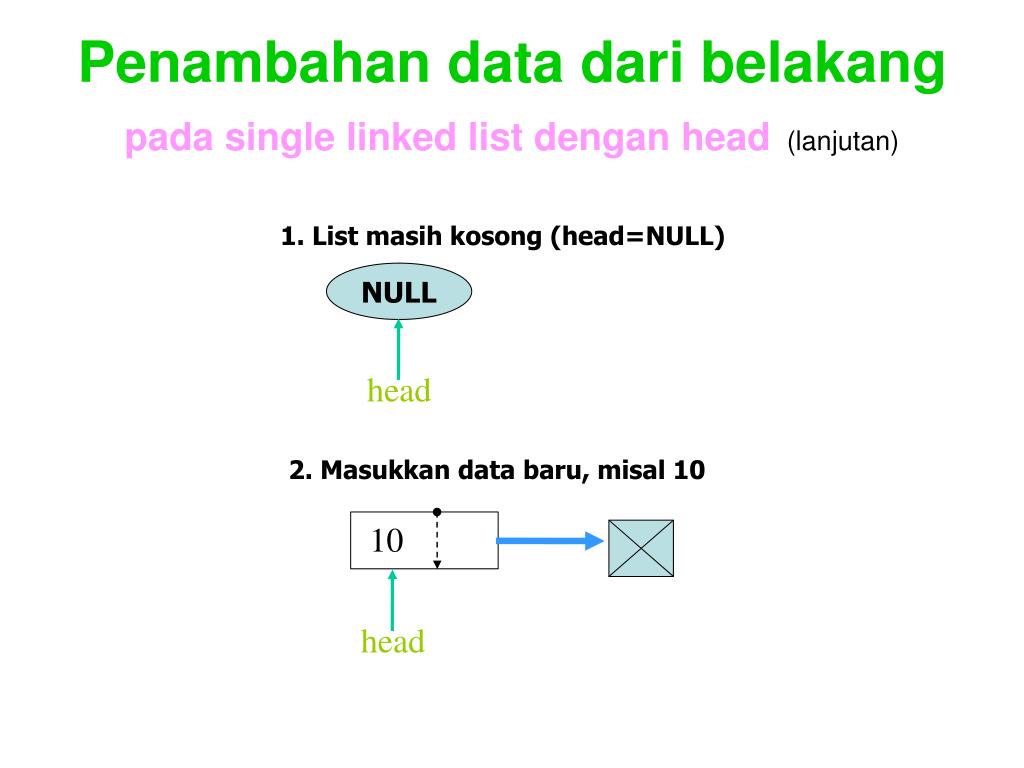 Penambahan data dari belakang

pada single linked list dengan head (lanjutan)

1. List masih kosong (head=NULL)

NULL

head

2. Masukkan data baru, misal 10

10

head